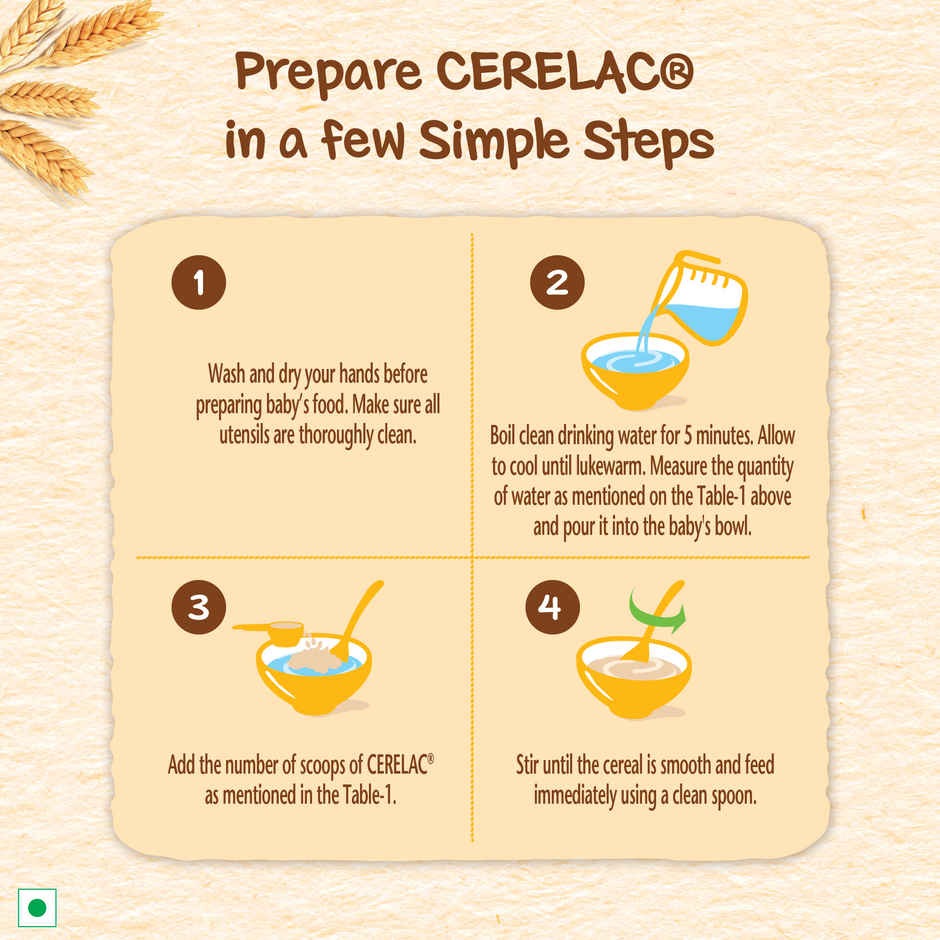 Prepare CERELAC®
in a few Simple Steps

1

Wash and dry your hands before preparing baby's food. Make sure all utensils are thoroughly clean.

2

Boil clean drinking water for 5 minutes. Allow to cool until lukewarm. Measure the quantity of water as mentioned on the Table-1 above and pour it into the baby's bowl.

3

Add the number of scoops of CERELAC® as mentioned in the Table-1.

4

Stir until the cereal is smooth and feed immediately using a clean spoon.